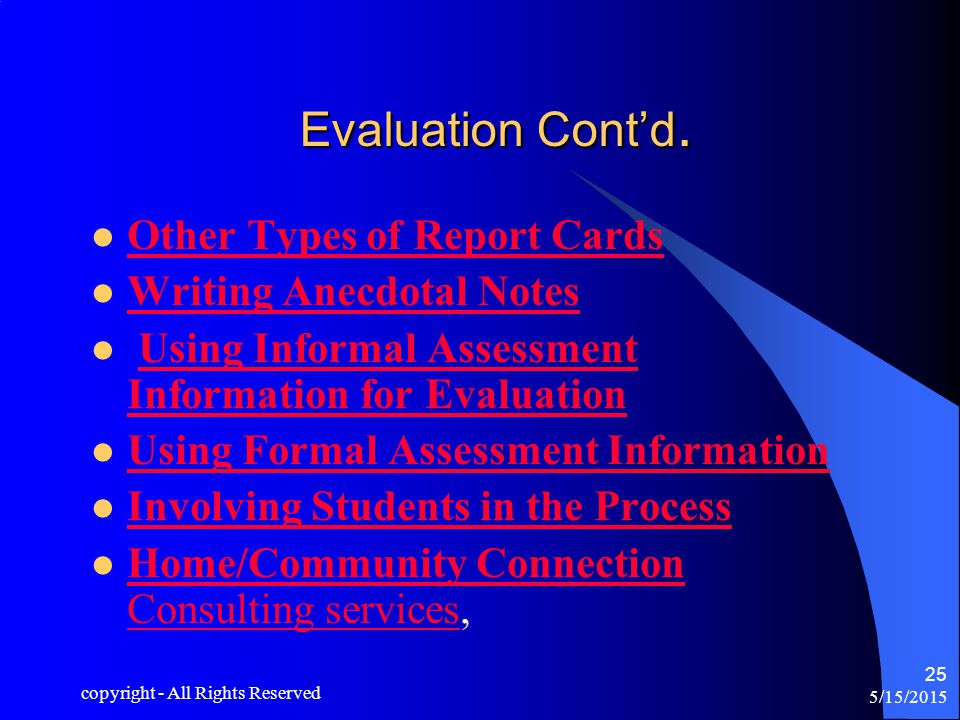 Evaluation Cont'd.

- Other Types of Report Cards
- Writing Anecdotal Notes
- Using Informal Assessment Information for Evaluation
- Using Formal Assessment Information
- Involving Students in the Process
- Home/Community Connection Consulting services,

copyright - All Rights Reserved

25
5/15/2015